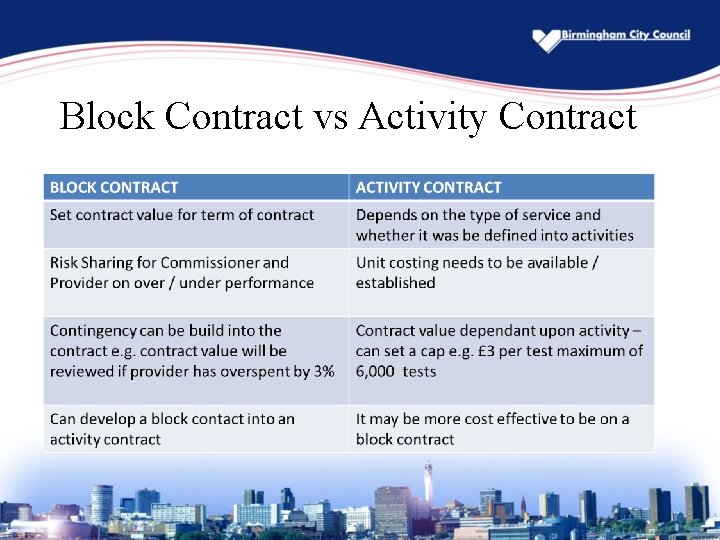 Birmingham City Council

Block Contract vs Activity Contract

| BLOCK CONTRACT | ACTIVITY CONTRACT |
|---|---|
| Set contract value for term of contract | Depends on the type of service and whether it was be defined into activities |
| Risk Sharing for Commissioner and Provider on over / under performance | Unit costing needs to be available / established |
| Contingency can be build into the contract e.g. contract value will be reviewed if provider has overspent by 3% | Contract value dependant upon activity – can set a cap e.g. £3 per test maximum of 6,000 tests |
| Can develop a block contact into an activity contract | It may be more cost effective to be on a block contract |